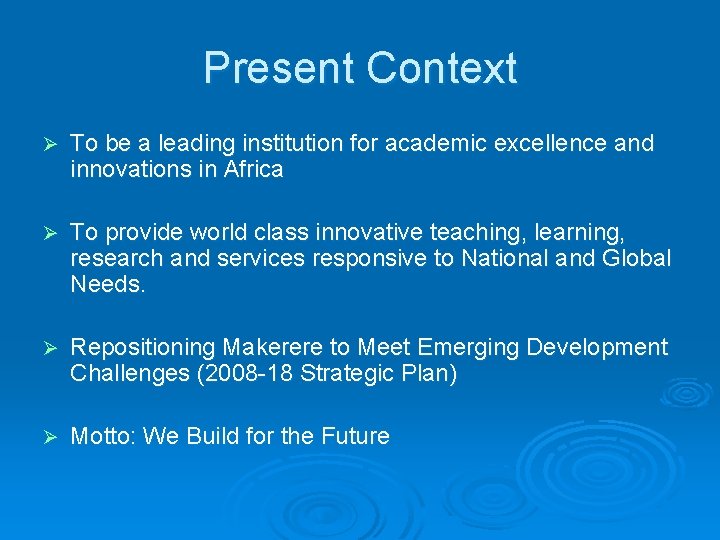 Present Context

➢ To be a leading institution for academic excellence and innovations in Africa

➢ To provide world class innovative teaching, learning, research and services responsive to National and Global Needs.

➢ Repositioning Makerere to Meet Emerging Development Challenges (2008-18 Strategic Plan)

➢ Motto: We Build for the Future